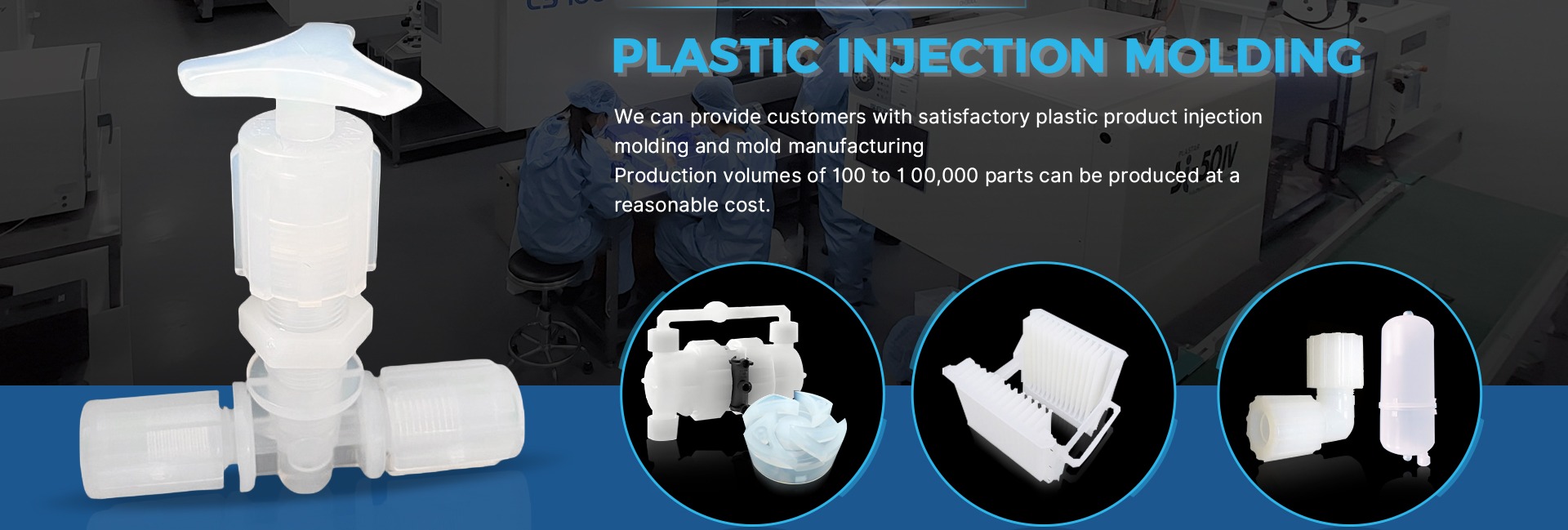 PLASTIC INJECTION MOLDING

We can provide customers with satisfactory plastic product injection molding and mold manufacturing
Production volumes of 100 to 1 00,000 parts can be produced at a reasonable cost.